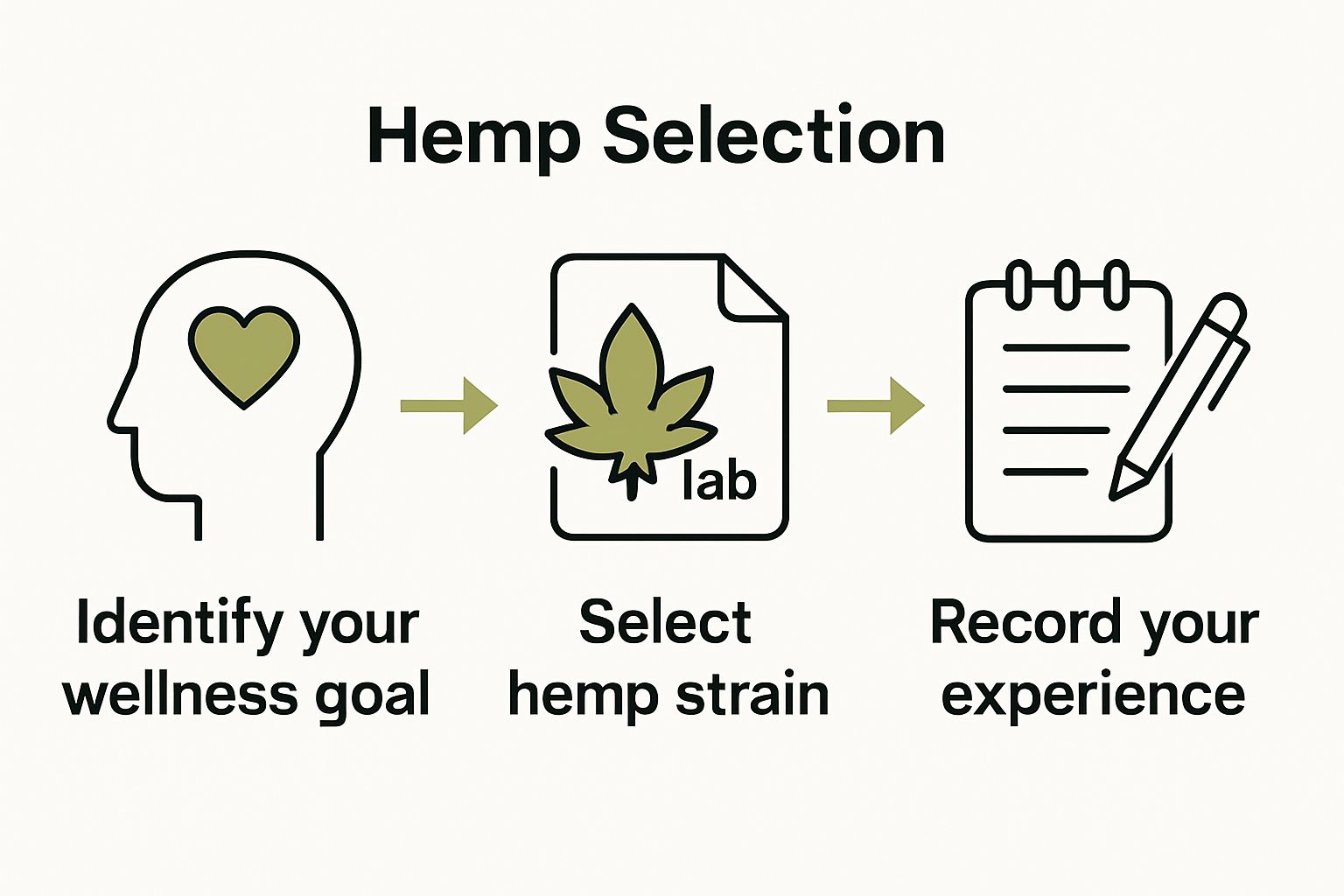 Hemp Selection

lab

Identify your wellness goal

Select hemp strain

Record your experience